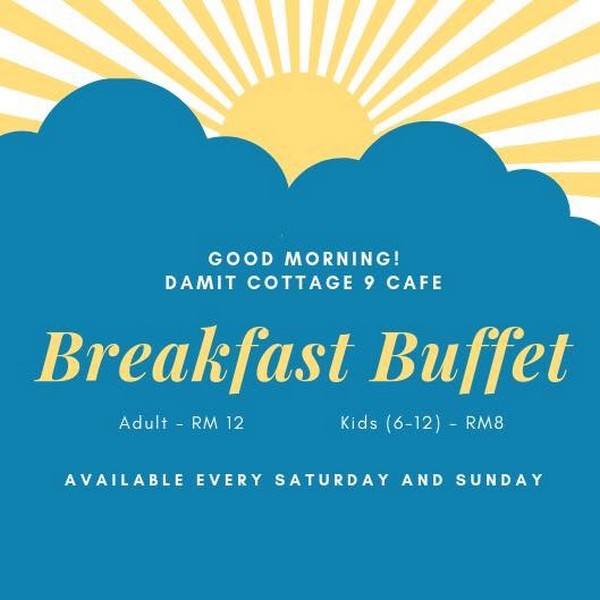 GOOD MORNING!
DAMIT COTTAGE 9 CAFE

Breakfast Buffet

Adult - RM 12

Kids (6-12) - RM8

AVAILABLE EVERY SATURDAY AND SUNDAY